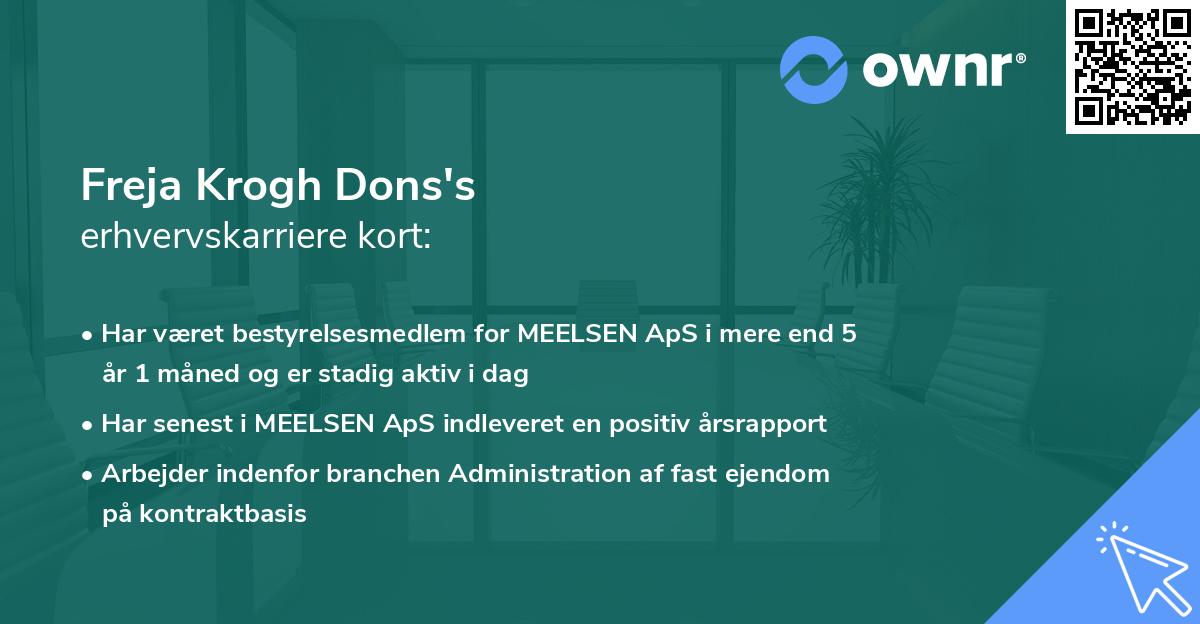 ownr®

Freja Krogh Dons's
erhvervskarriere kort:

• Har været bestyrelsesmedlem for MEELSEN ApS i mere end 5 år 1 måned og er stadig aktiv i dag

• Har senest i MEELSEN ApS indleveret en positiv årsrapport

• Arbejder indenfor branchen Administration af fast ejendom på kontraktbasis